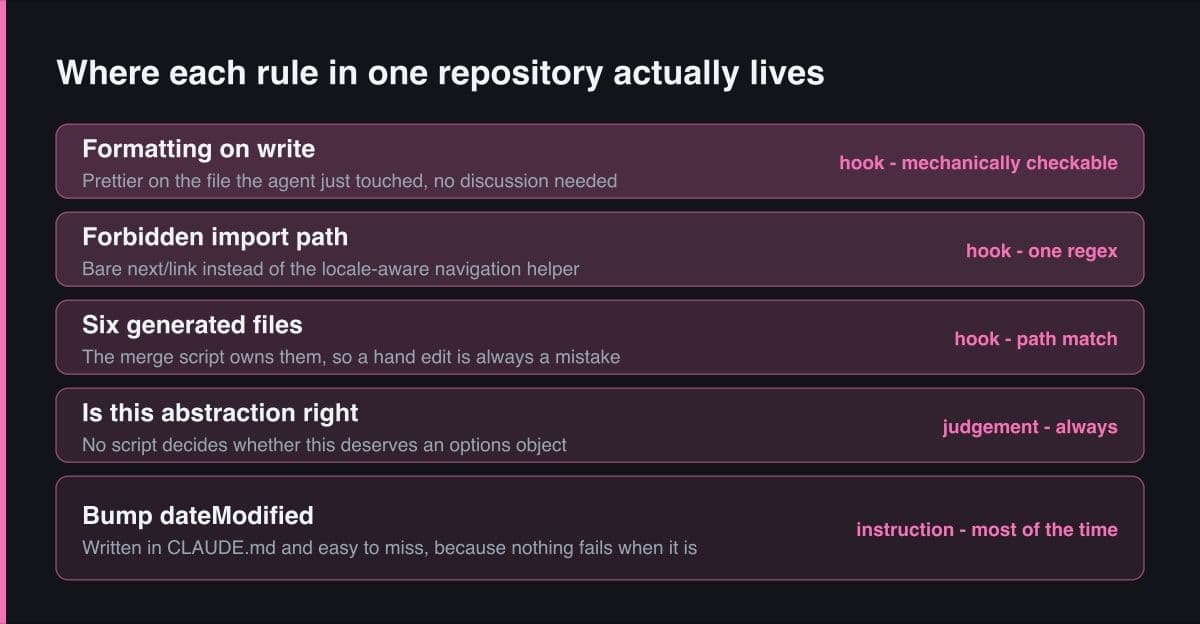 Where each rule in one repository actually lives

Formatting on write
Prettier on the file the agent just touched, no discussion needed
hook - mechanically checkable

Forbidden import path
Bare next/link instead of the locale-aware navigation helper
hook - one regex

Six generated files
The merge script owns them, so a hand edit is always a mistake
hook - path match

Is this abstraction right
No script decides whether this deserves an options object
judgement - always

Bump dateModified
Written in CLAUDE.md and easy to miss, because nothing fails when it is
instruction - most of the time